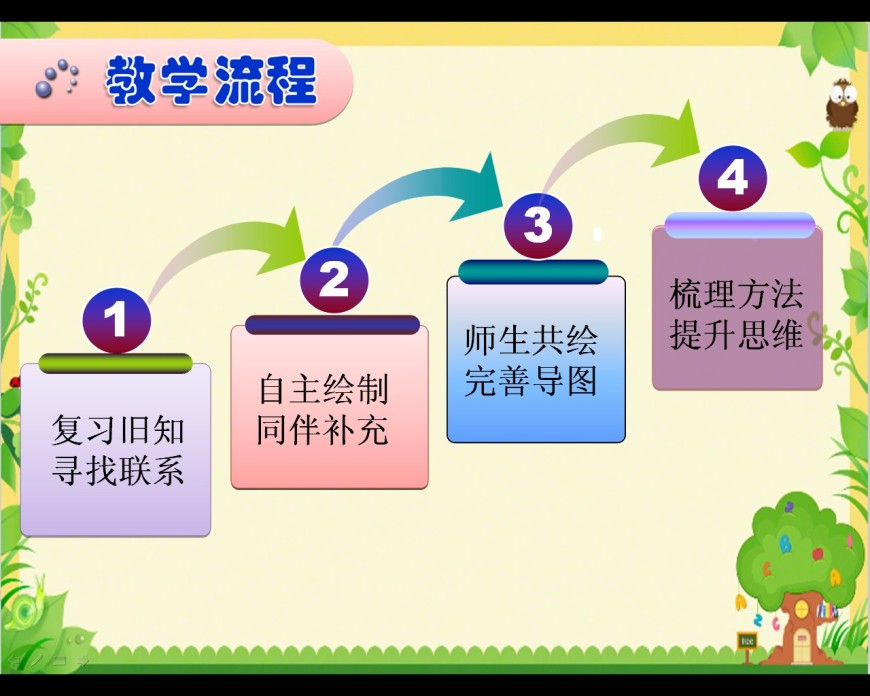 教学流程

1
复习旧知
寻找联系

2
自主绘制
同伴补充

3
师生共绘
完善导图

4
梳理方法
提升思维